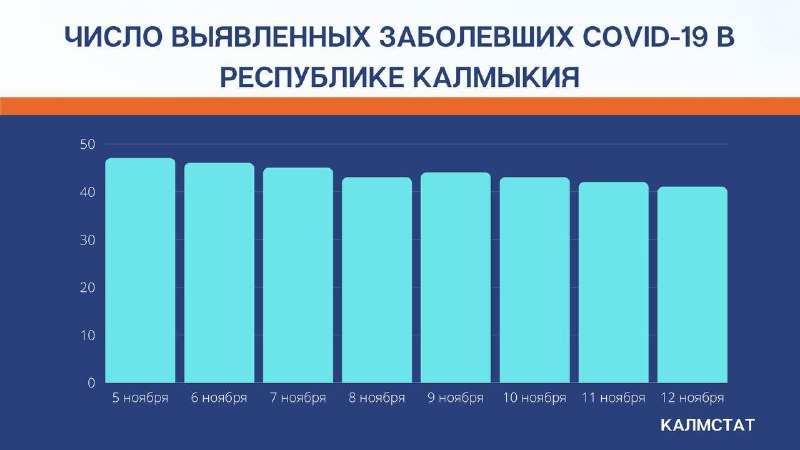 ЧИСЛО ВЫЯВЛЕННЫХ ЗАБОЛЕВШИХ COVID-19 В РЕСПУБЛИКЕ КАЛМЫКИЯ

50
40
30
20
10
0

5 ноября
6 ноября
7 ноября
8 ноября
9 ноября
10 ноября
11 ноября
12 ноября

КАЛМСТАТ